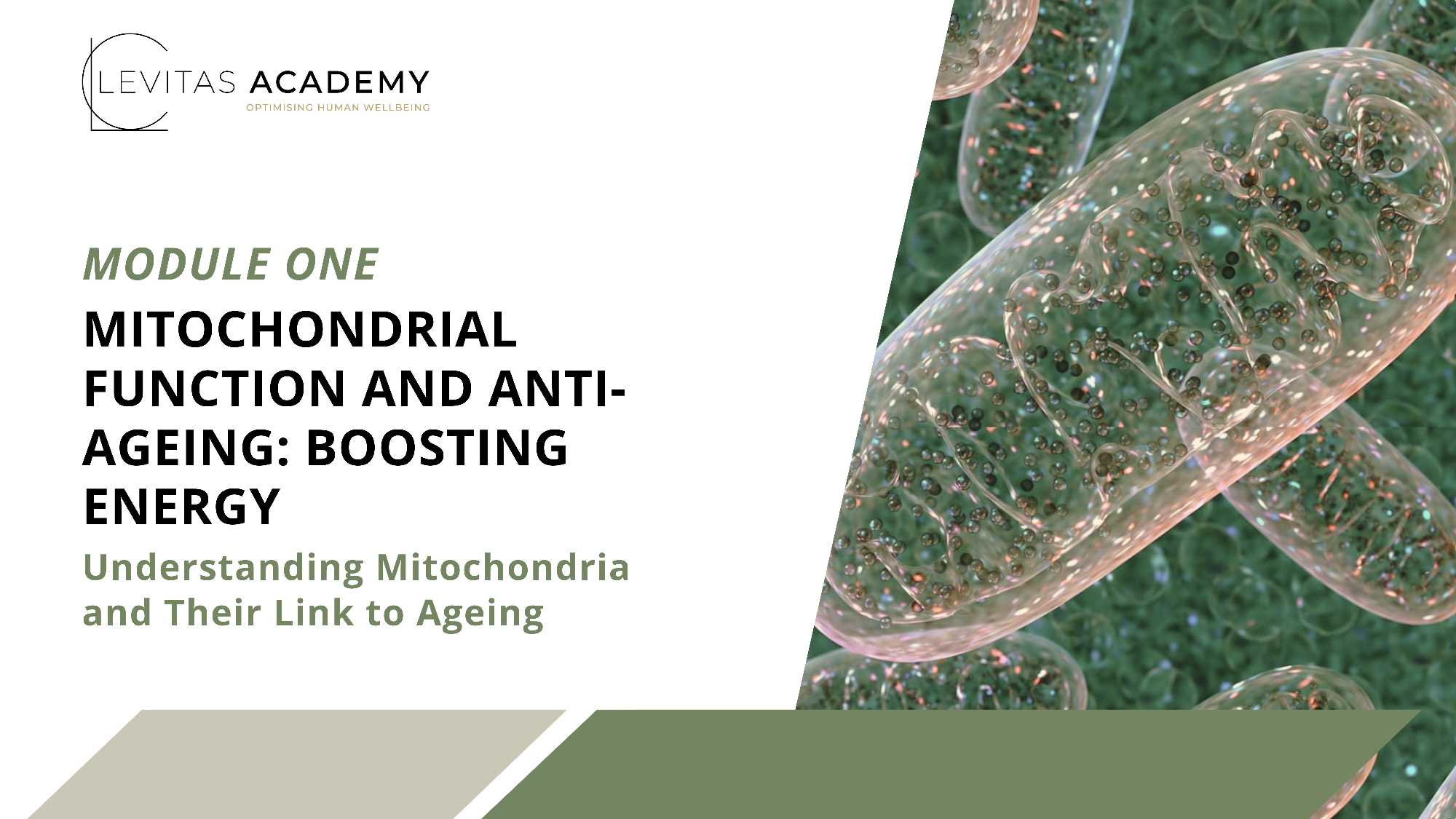 LEVITAS ACADEMY
OPTIMISING HUMAN WELLBEING

MODULE ONE

MITOCHONDRIAL FUNCTION AND ANTI-AGEING: BOOSTING ENERGY

Understanding Mitochondria and Their Link to Ageing